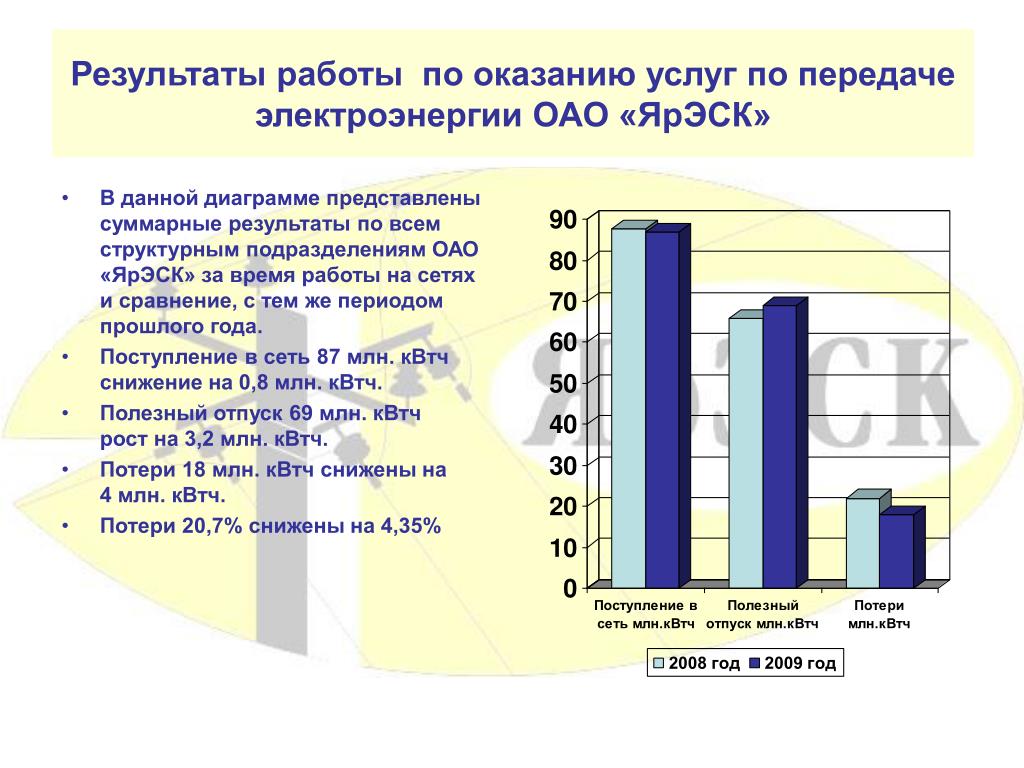 Результаты работы по оказанию услуг по передаче электроэнергии ОАО «ЯрЭСК»

• В данной диаграмме представлены суммарные результаты по всем структурным подразделениям ОАО «ЯрЭСК» за время работы на сетях и сравнение, с тем же периодом прошлого года.
• Поступление в сеть 87 млн. кВтч снижение на 0,8 млн. кВтч.
• Полезный отпуск 69 млн. кВтч рост на 3,2 млн. кВтч.
• Потери 18 млн. кВтч снижены на 4 млн. кВтч.
• Потери 20,7% снижены на 4,35%

90
80
70
60
50
40
30
20
10
0

Поступление в сеть млн.кВтч
Полезный отпуск млн.кВтч
Потери млн.кВтч

2008 год
2009 год

ЯрЭСК